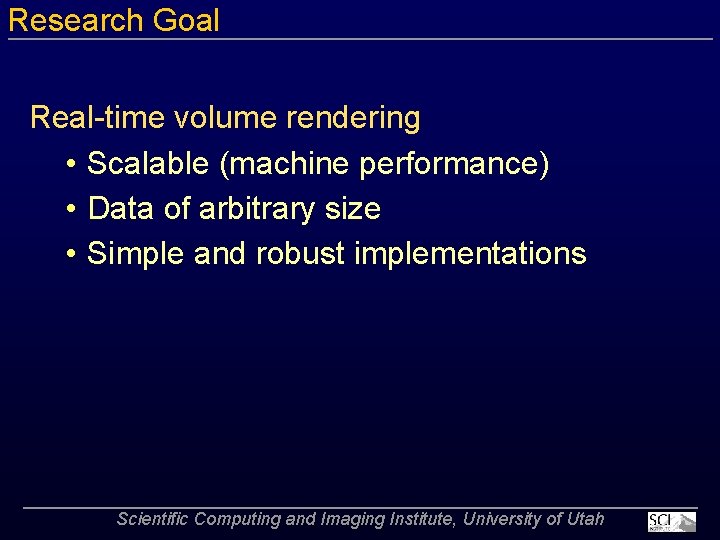 Research Goal

Real-time volume rendering

• Scalable (machine performance)
• Data of arbitrary size
• Simple and robust implementations

Scientific Computing and Imaging Institute, University of Utah

SCI